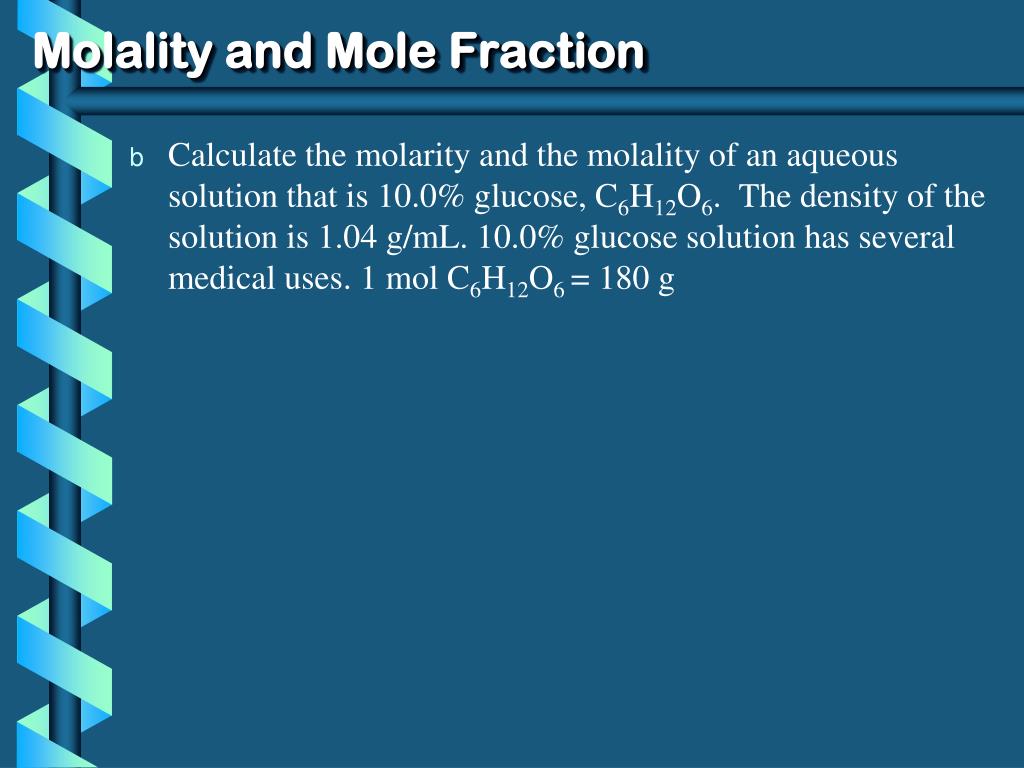 Molality and Mole Fraction

b Calculate the molarity and the molality of an aqueous solution that is 10.0% glucose, $C_6H_{12}O_6$. The density of the solution is 1.04 g/mL. 10.0% glucose solution has several medical uses. 1 mol $C_6H_{12}O_6$ = 180 g